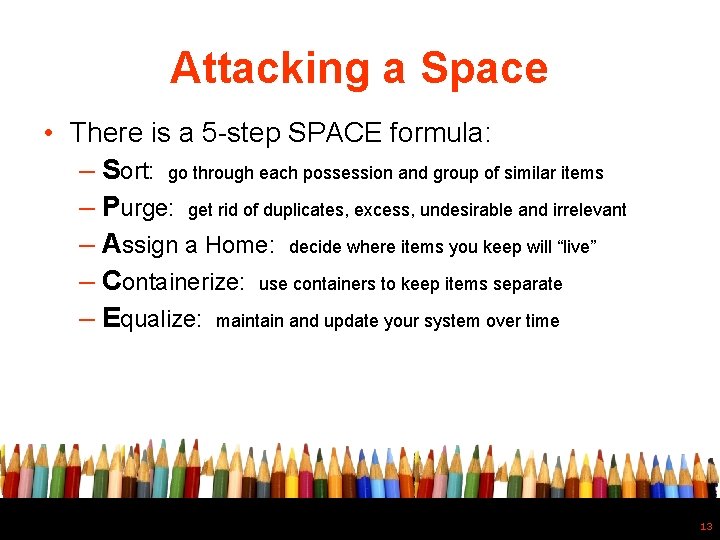 Attacking a Space

• There is a 5-step SPACE formula:
– Sort: go through each possession and group of similar items
– Purge: get rid of duplicates, excess, undesirable and irrelevant
– Assign a Home: decide where items you keep will “live”
– Containerize: use containers to keep items separate
– Equalize: maintain and update your system over time

13